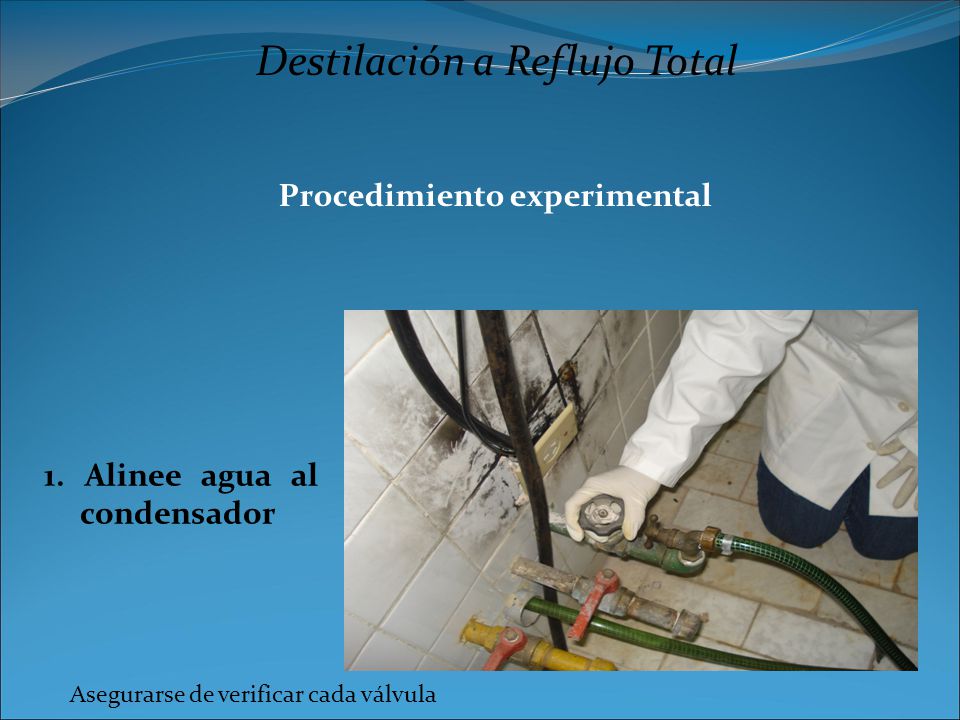 Destilación a Reflujo Total

Procedimiento experimental

1. Alinee agua al condensador

Asegurarse de verificar cada válvula